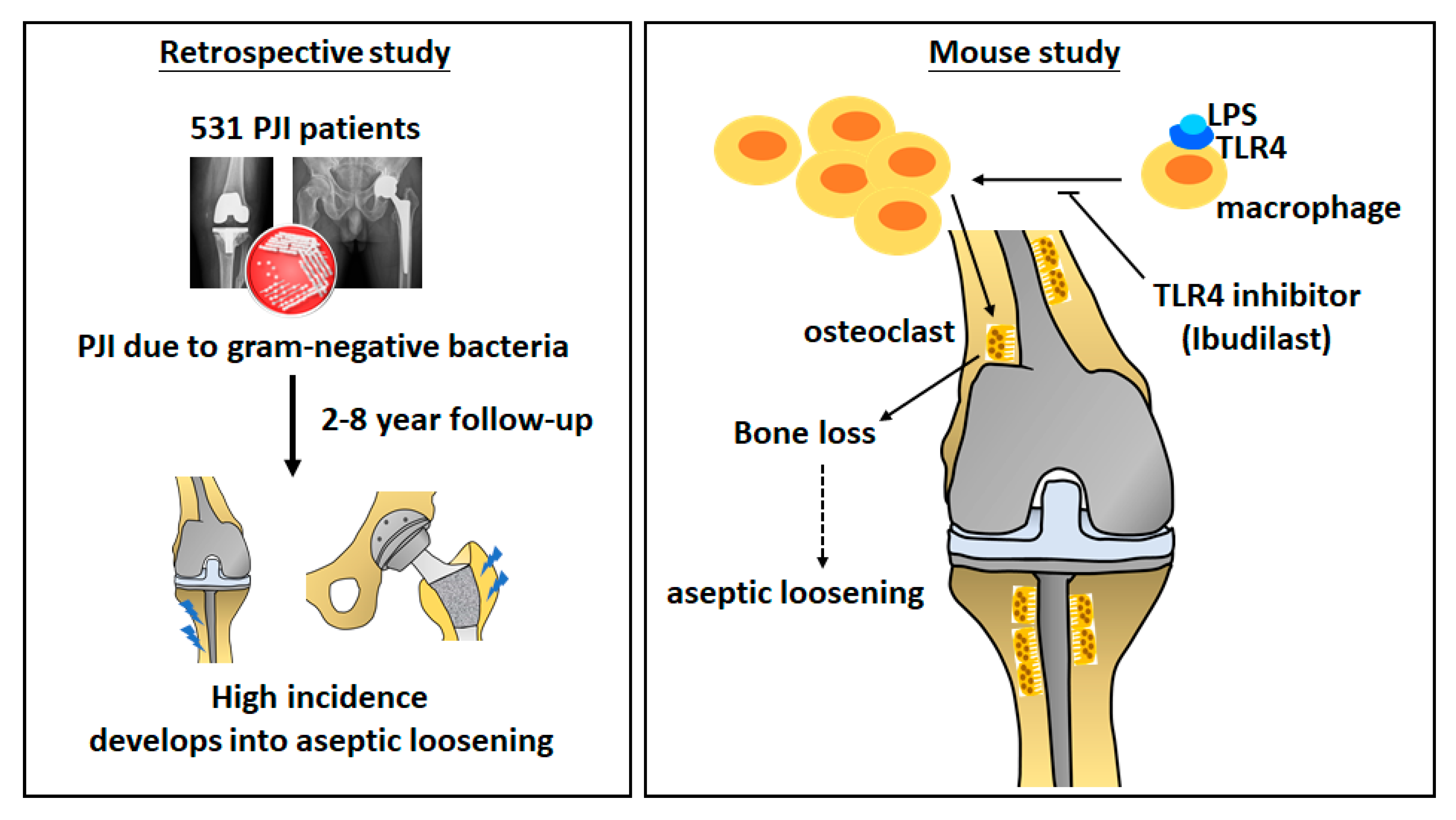 Retrospective study

531 PJI patients

PJI due to gram-negative bacteria

2-8 year follow-up

High incidence
develops into aseptic loosening

Mouse study

LPS
TLR4

macrophage

TLR4 inhibitor
(Ibudilast)

osteoclast

Bone loss

aseptic loosening